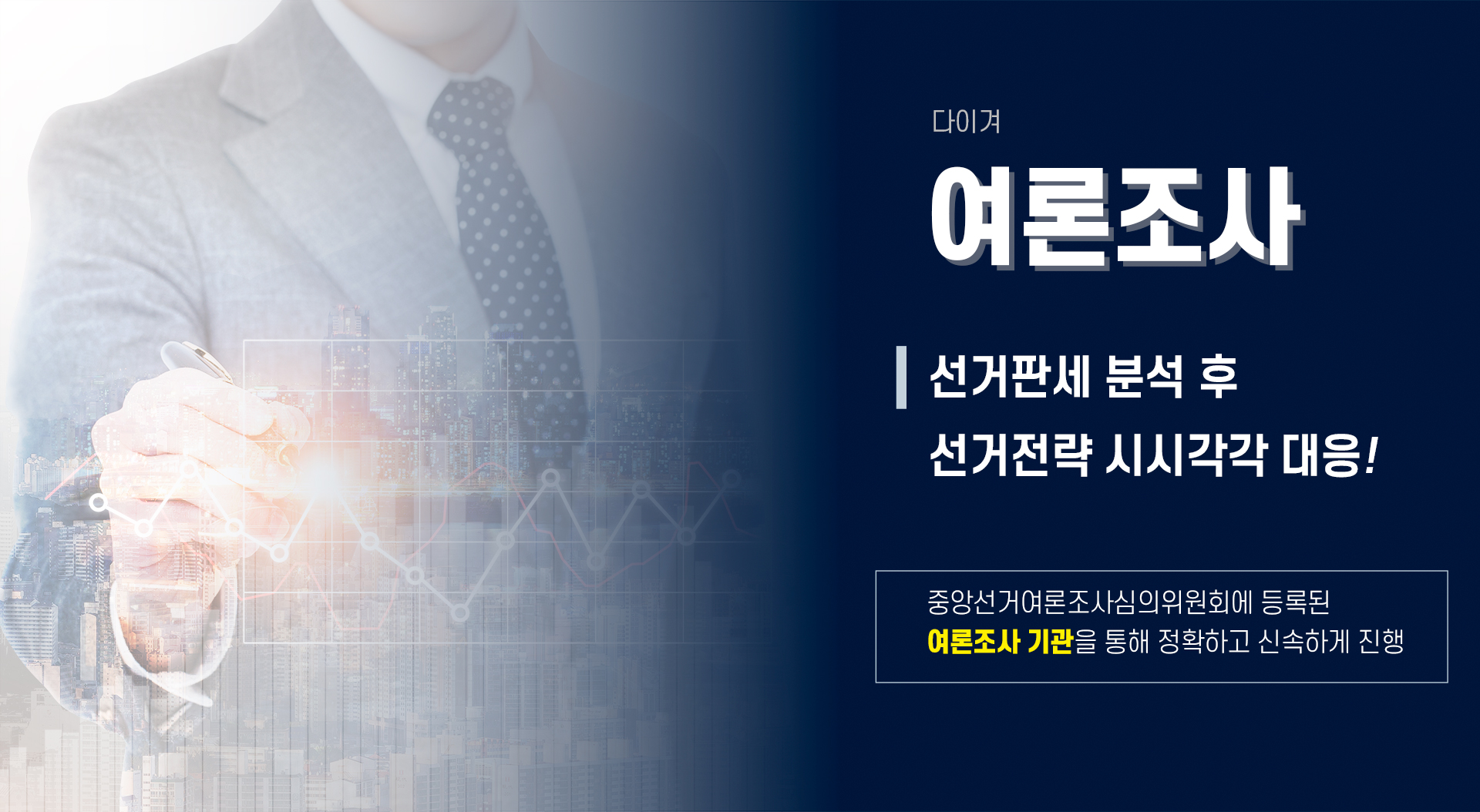 다이겨

여론조사

선거판세 분석 후
선거전략 시시각각 대응!

중앙선거여론조사심의위원회에 등록된
여론조사 기관을 통해 정확하고 신속하게 진행